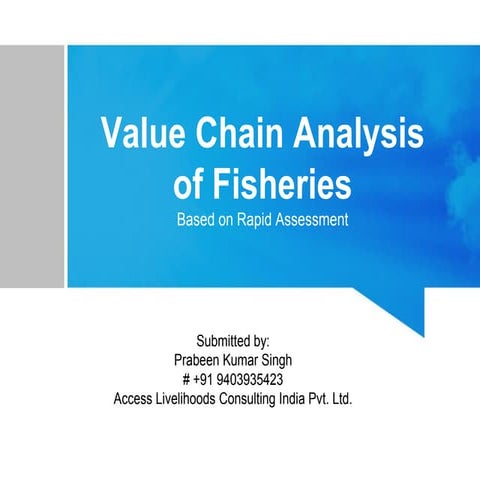 Value Chain Analysis of Fisheries

Based on Rapid Assessment

Submitted by:
Prabeen Kumar Singh
# +91 9403935423
Access Livelihoods Consulting India Pvt. Ltd.